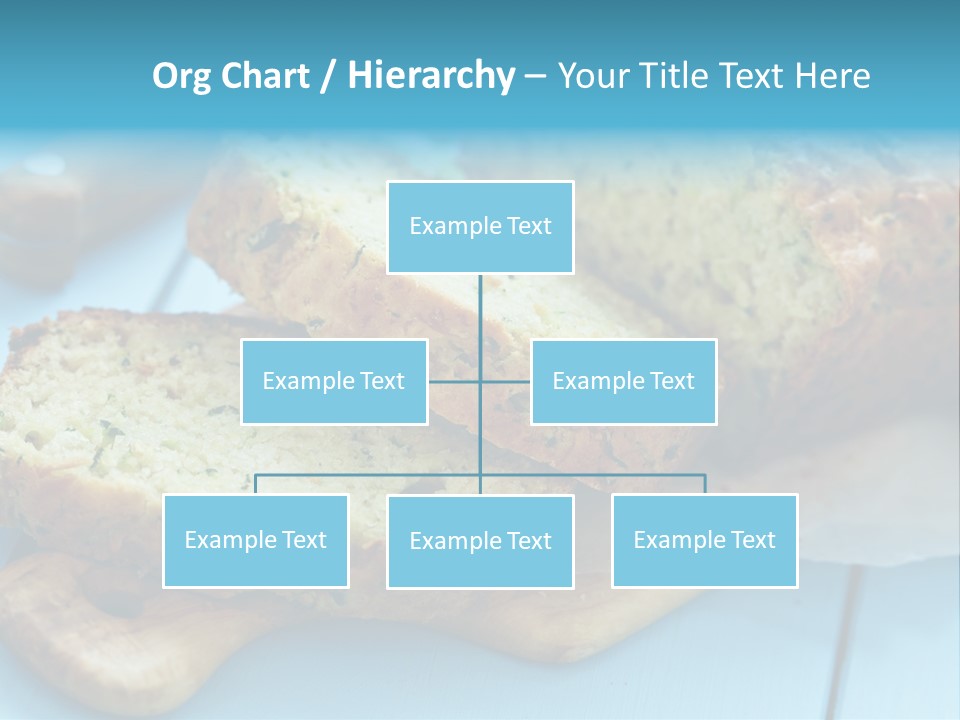 Org Chart / Hierarchy – Your Title Text Here

Example Text

Example Text

Example Text

Example Text

Example Text

Example Text